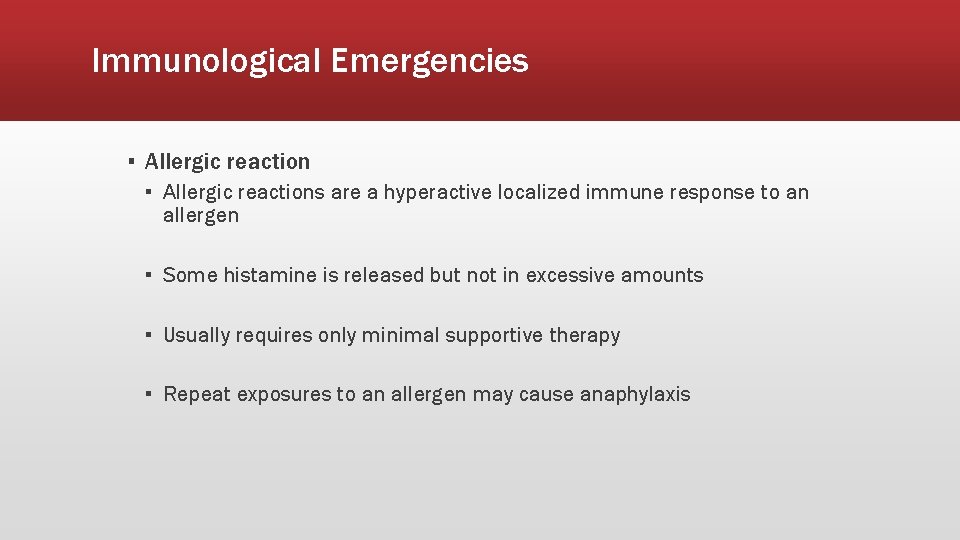 Immunological Emergencies

▪ Allergic reaction
▪ Allergic reactions are a hyperactive localized immune response to an allergen

▪ Some histamine is released but not in excessive amounts

▪ Usually requires only minimal supportive therapy

▪ Repeat exposures to an allergen may cause anaphylaxis